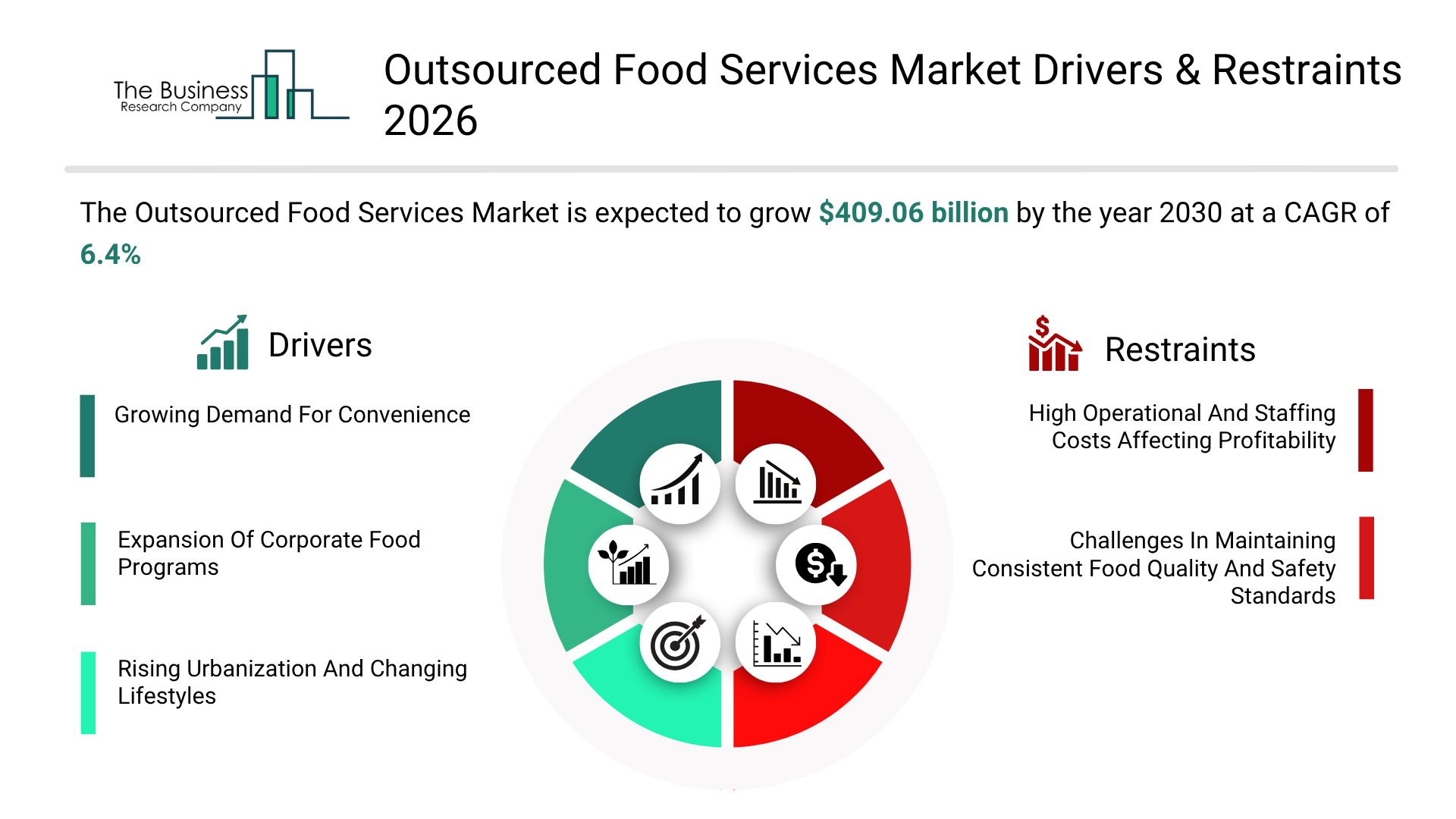 The Business Research Company

Outsourced Food Services Market Drivers & Restraints 2026

The Outsourced Food Services Market is expected to grow $409.06 billion by the year 2030 at a CAGR of 6.4%

Drivers

Growing Demand For Convenience

Expansion Of Corporate Food Programs

Rising Urbanization And Changing Lifestyles

Restraints

High Operational And Staffing Costs Affecting Profitability

Challenges In Maintaining Consistent Food Quality And Safety Standards